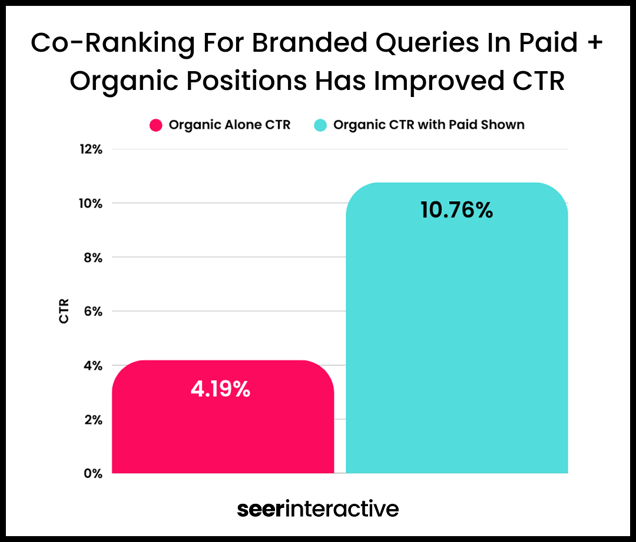 Co-Ranking For Branded Queries In Paid + Organic Positions Has Improved CTR

Organic Alone CTR
Organic CTR with Paid Shown

12%
10%
8%
6%
4%
2%
0%

CTR

4.19%
10.76%

seerinteractive